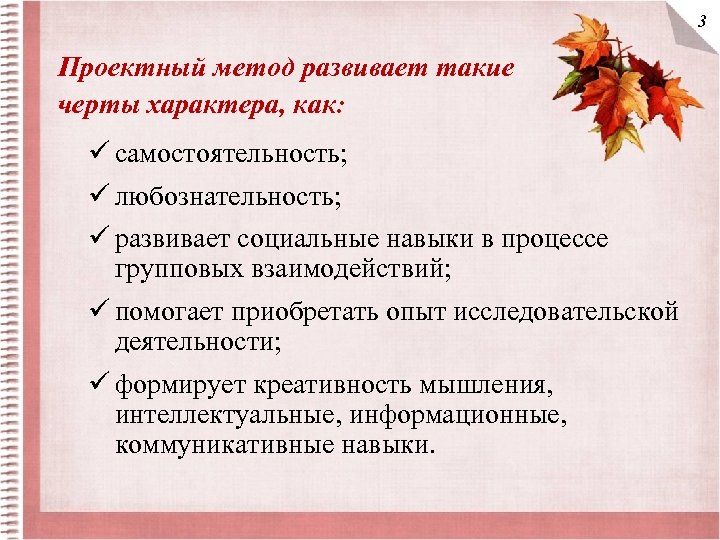 3

Проектный метод развивает такие черты характера, как:

✓ самостоятельность;

✓ любознательность;

✓ развивает социальные навыки в процессе групповых взаимодействий;

✓ помогает приобретать опыт исследовательской деятельности;

✓ формирует креативность мышления, интеллектуальные, информационные, коммуникативные навыки.